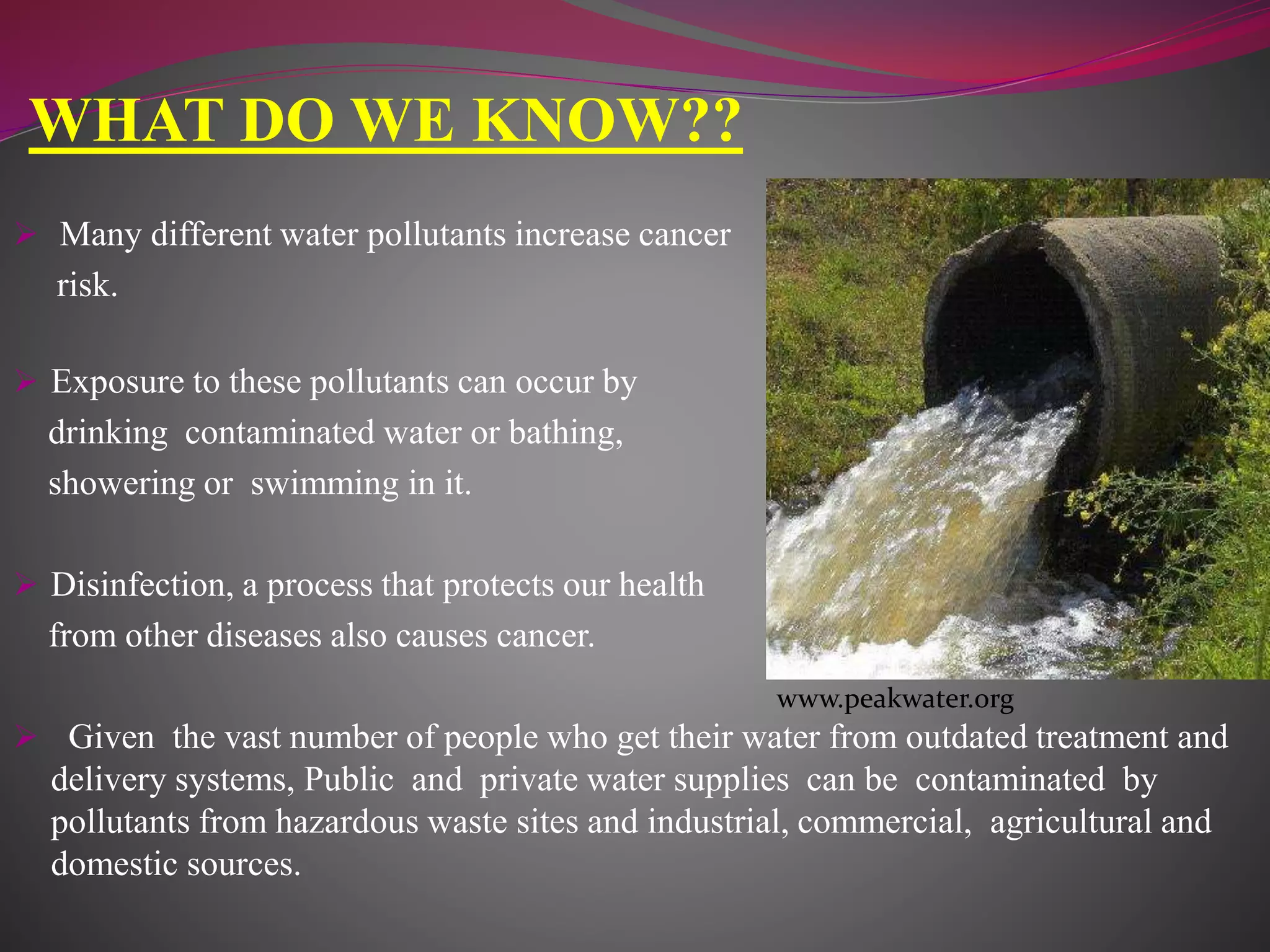 WHAT DO WE KNOW??

➢ Many different water pollutants increase cancer risk.

➢ Exposure to these pollutants can occur by drinking contaminated water or bathing, showering or swimming in it.

➢ Disinfection, a process that protects our health from other diseases also causes cancer.

www.peakwater.org

➢ Given the vast number of people who get their water from outdated treatment and delivery systems, Public and private water supplies can be contaminated by pollutants from hazardous waste sites and industrial, commercial, agricultural and domestic sources.